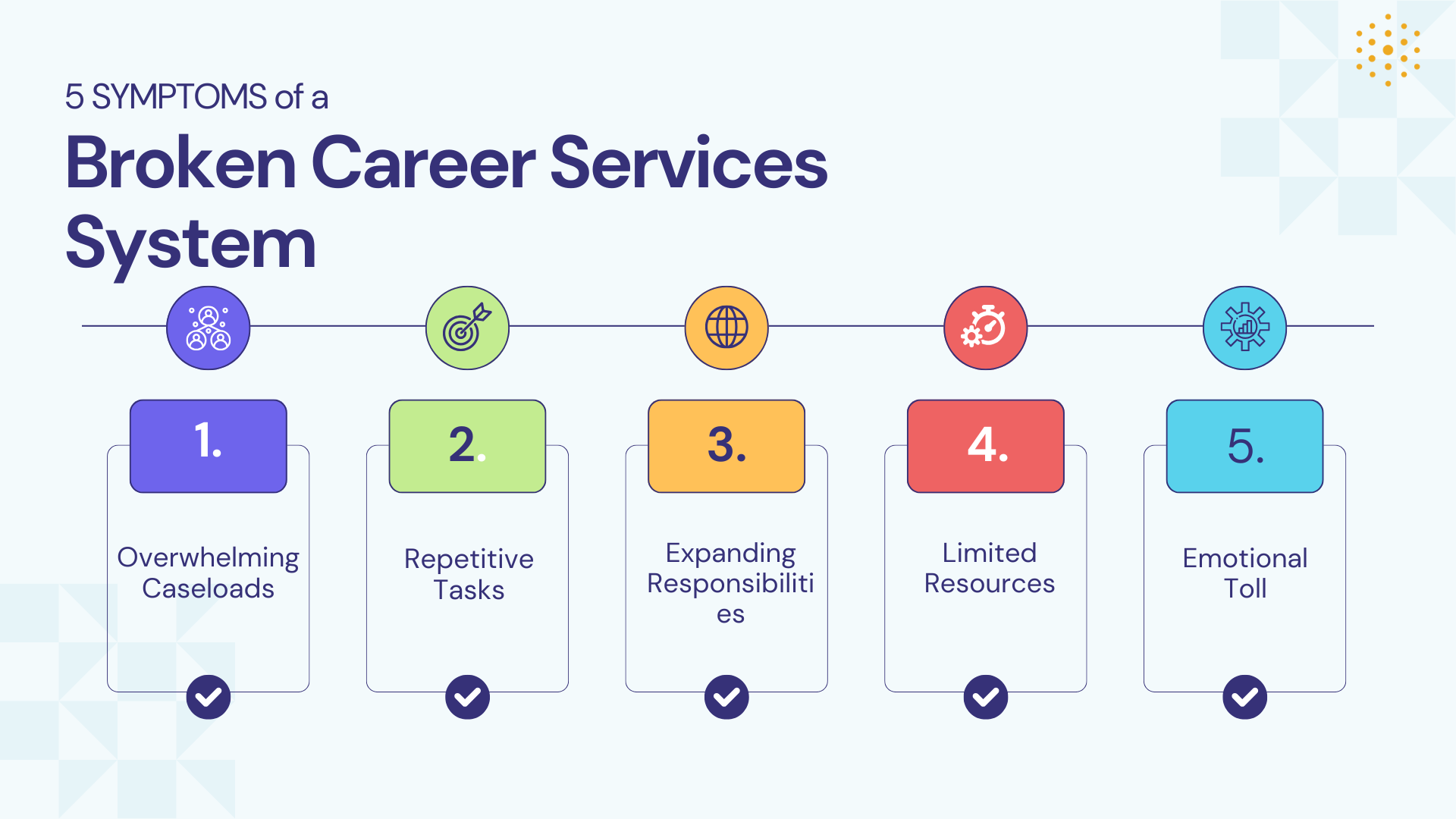 5 SYMPTOMS of a

Broken Career Services System

1.

Overwhelming Caseloads

2.

Repetitive Tasks

3.

Expanding Responsibiliti es

4.

Limited Resources

5.

Emotional Toll